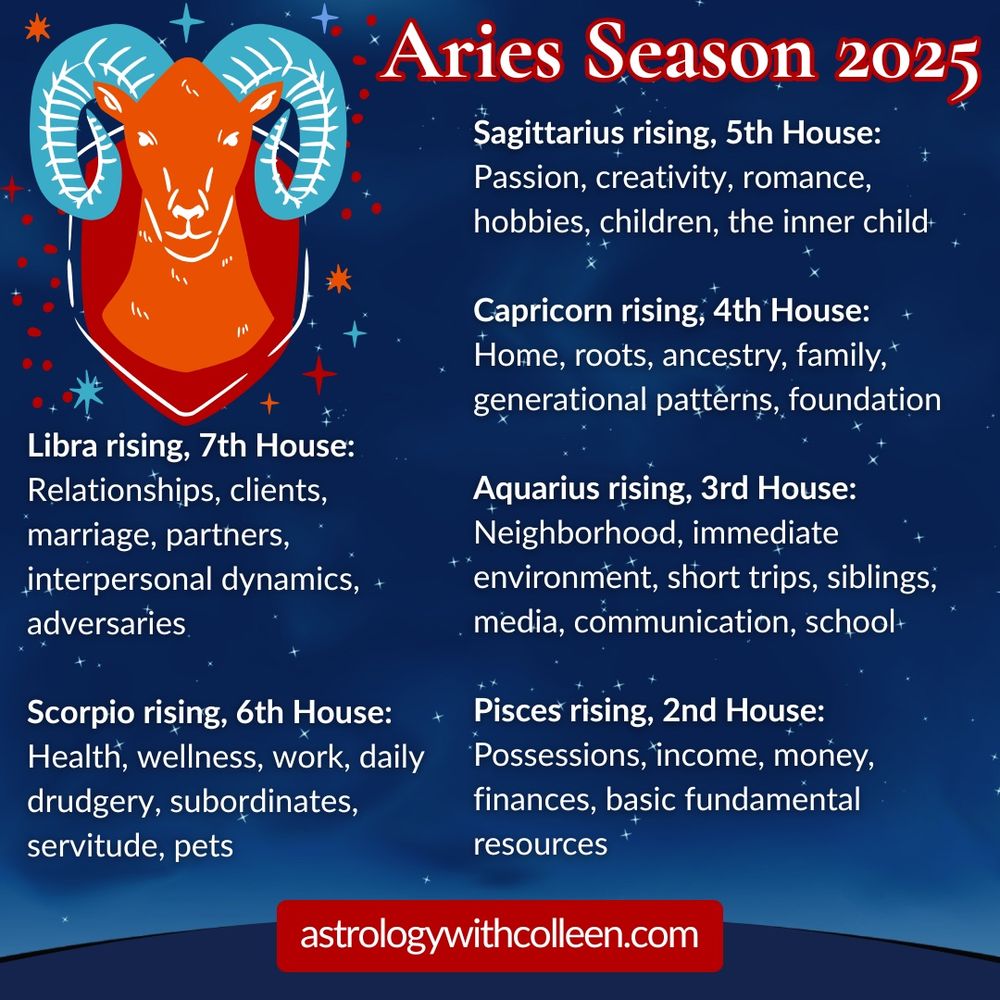 Aries Season 2025

Libra rising, 7th House:
Relationships, clients, marriage, partners, interpersonal dynamics, adversaries

Scorpio rising, 6th House:
Health, wellness, work, daily drudgery, subordinates, servitude, pets

Sagittarius rising, 5th House:
Passion, creativity, romance, hobbies, children, the inner child

Capricorn rising, 4th House:
Home, roots, ancestry, family, generational patterns, foundation

Aquarius rising, 3rd House:
Neighborhood, immediate environment, short trips, siblings, media, communication, school

Pisces rising, 2nd House:
Possessions, income, money, finances, basic fundamental resources

astrologywithcolleen.com